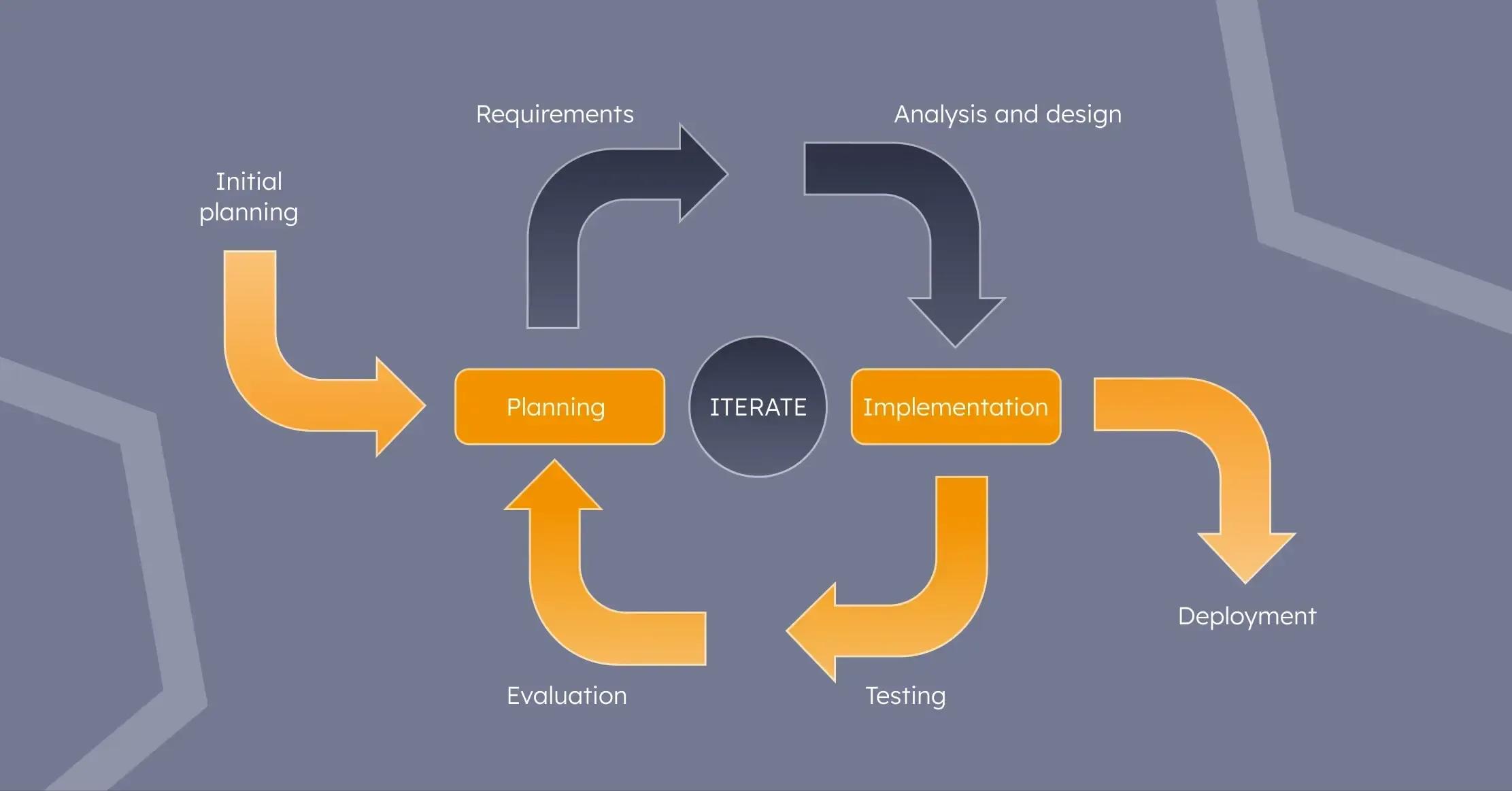 Requirements

Analysis and design

Initial planning

Planning

ITERATE

Implementation

Deployment

Evaluation

Testing